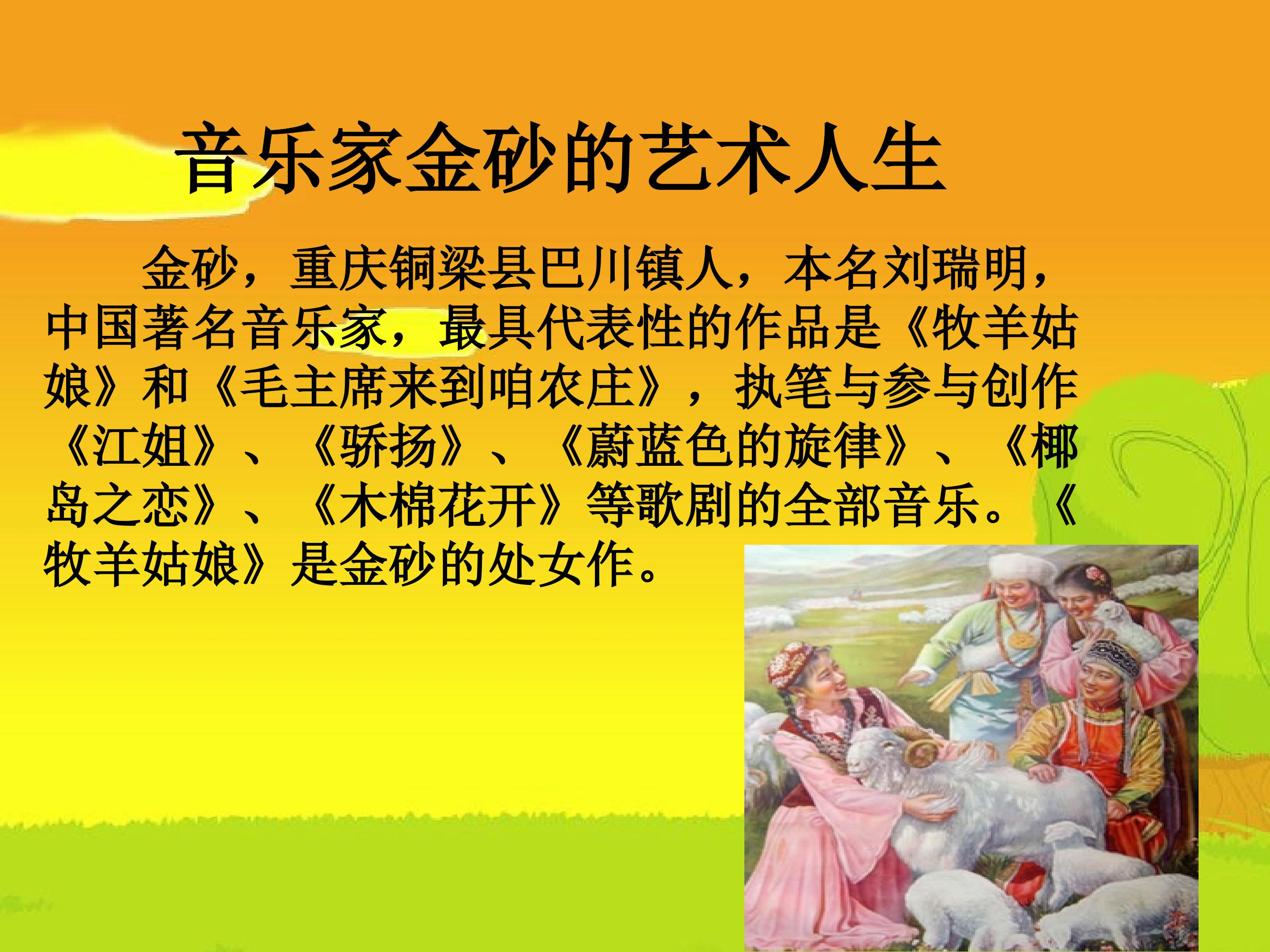 音乐家金砂的艺术人生

金砂，重庆铜梁县巴川镇人，本名刘瑞明，中国著名音乐家，最具代表性的作品是《牧羊姑娘》和《毛主席来到咱农庄》，执笔与参与创作《江姐》、《骄扬》、《蔚蓝色的旋律》、《椰岛之恋》、《木棉花开》等歌剧的全部音乐。《牧羊姑娘》是金砂的处女作。